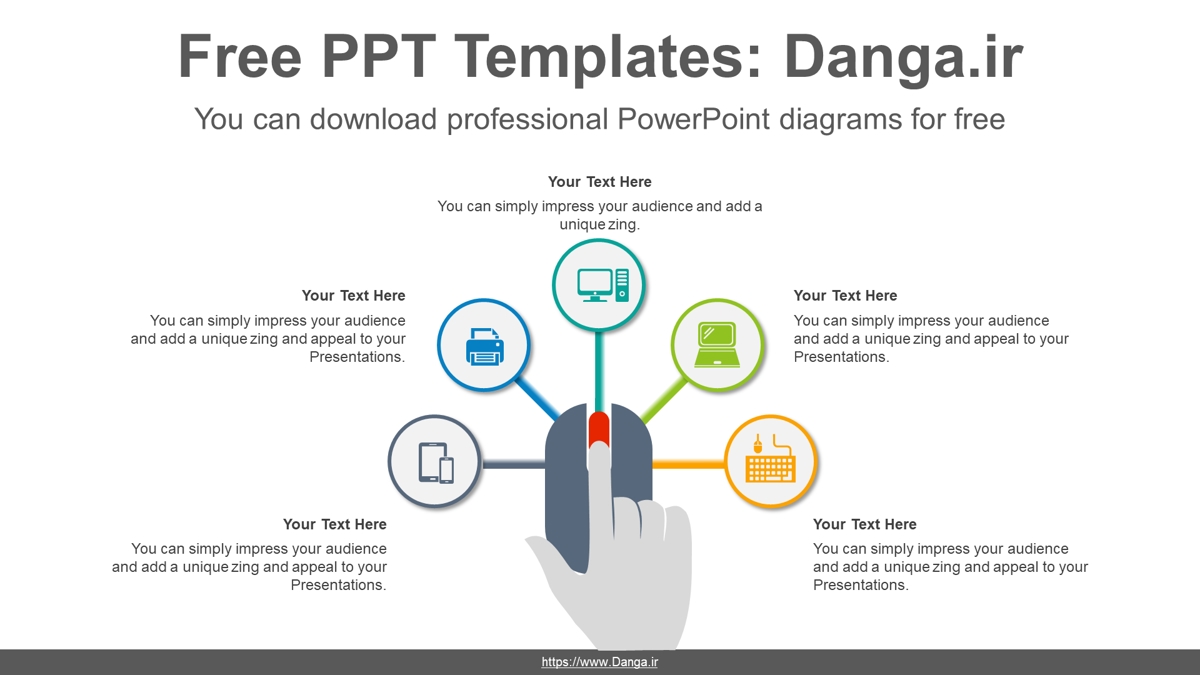 Free PPT Templates: Danga.ir

You can download professional PowerPoint diagrams for free

Your Text Here

You can simply impress your audience and add a unique zing.

Your Text Here

You can simply impress your audience and add a unique zing and appeal to your Presentations.

Your Text Here

You can simply impress your audience and add a unique zing and appeal to your Presentations.

Your Text Here

You can simply impress your audience and add a unique zing and appeal to your Presentations.

Your Text Here

You can simply impress your audience and add a unique zing and appeal to your Presentations.

https://www.Danga.ir